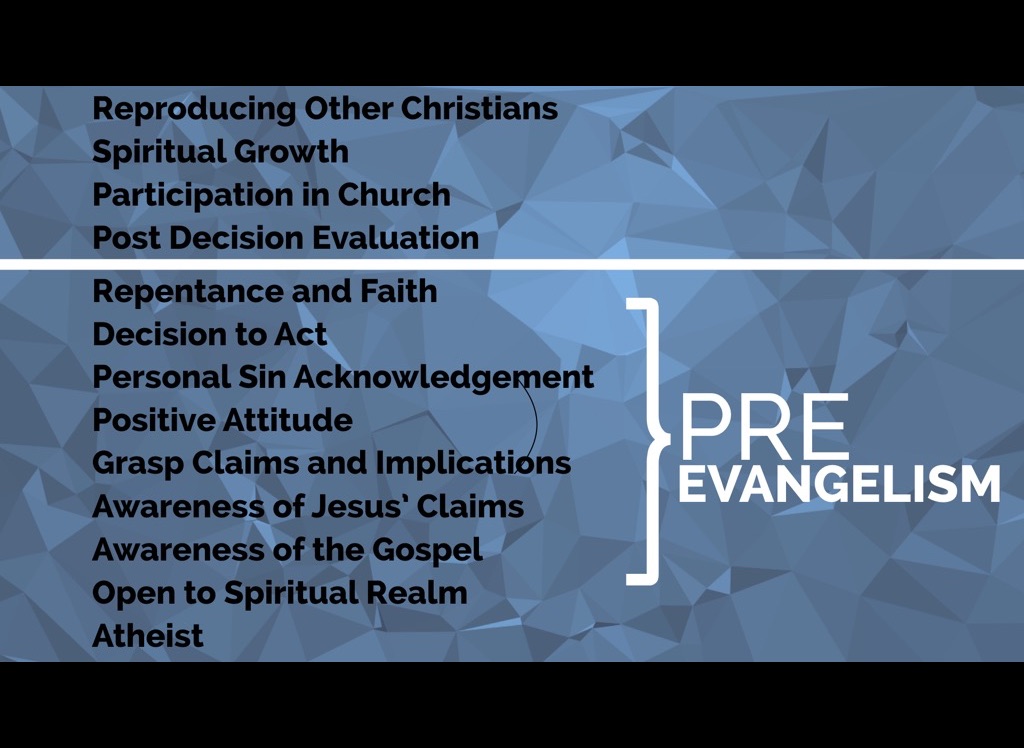 Reproducing Other Christians
Spiritual Growth
Participation in Church
Post Decision Evaluation

Repentance and Faith
Decision to Act
Personal Sin Acknowledgement
Positive Attitude
Grasp Claims and Implications
Awareness of Jesus' Claims
Awareness of the Gospel
Open to Spiritual Realm
Atheist

PRE
EVANGELISM